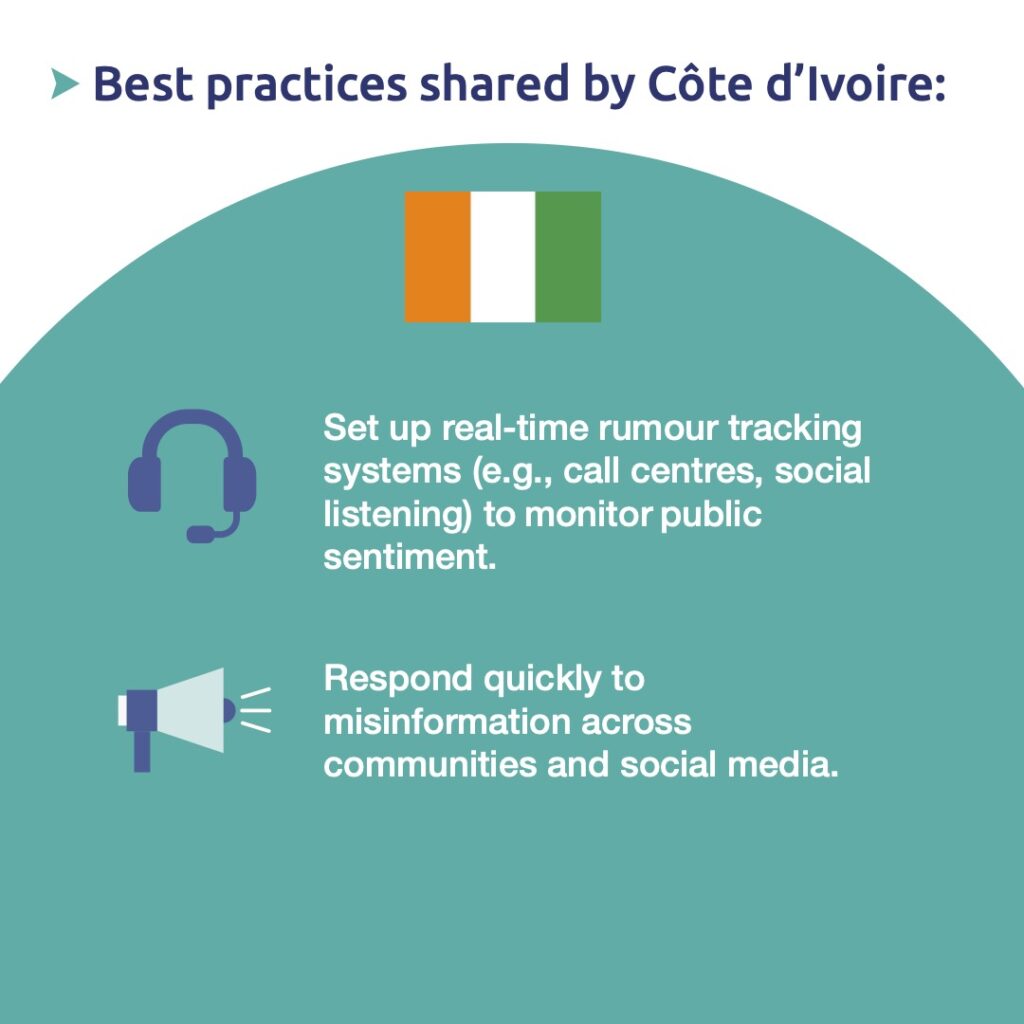 Best practices shared by Côte d’Ivoire:

Set up real-time rumour tracking systems (e.g., call centres, social listening) to monitor public sentiment.

Respond quickly to misinformation across communities and social media.